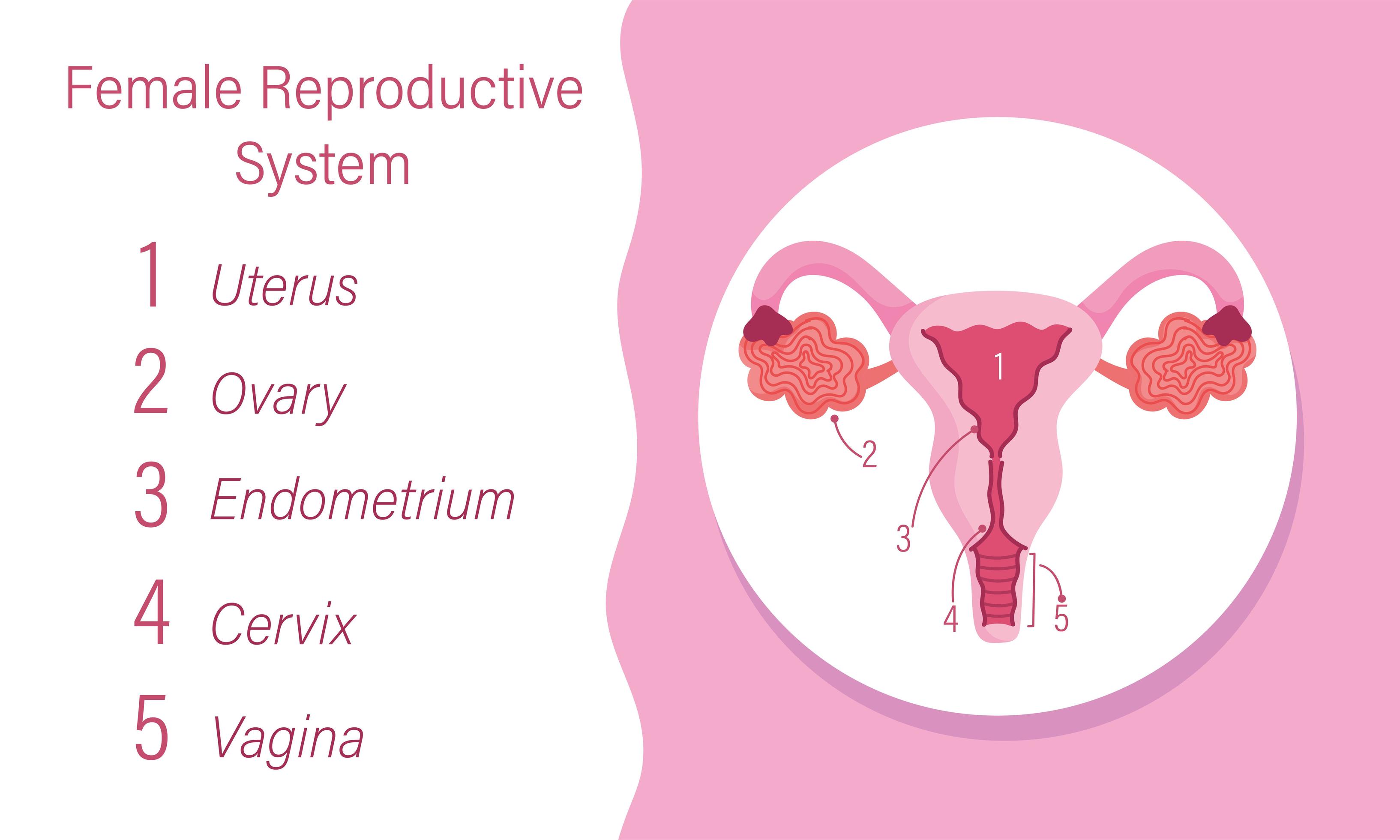 Female Reproductive System

1 Uterus

2 Ovary

3 Endometrium

4 Cervix

5 Vagina

1

2

3

4

5